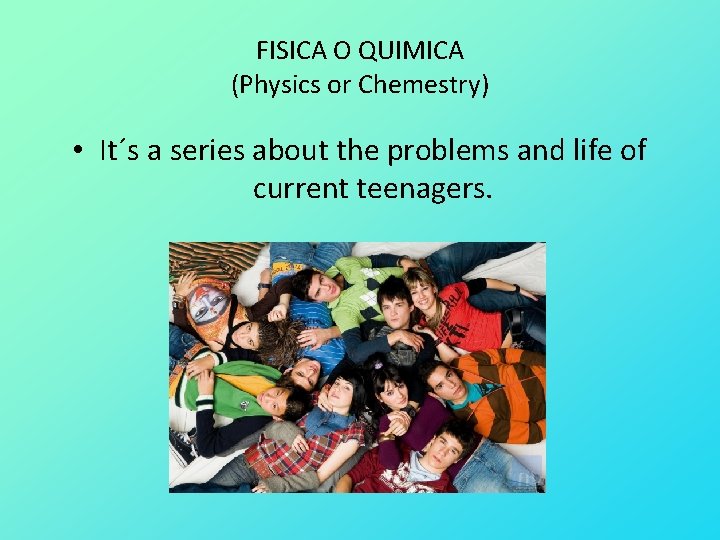 FISICA O QUIMICA
(Physics or Chemestry)

• It´s a series about the problems and life of current teenagers.